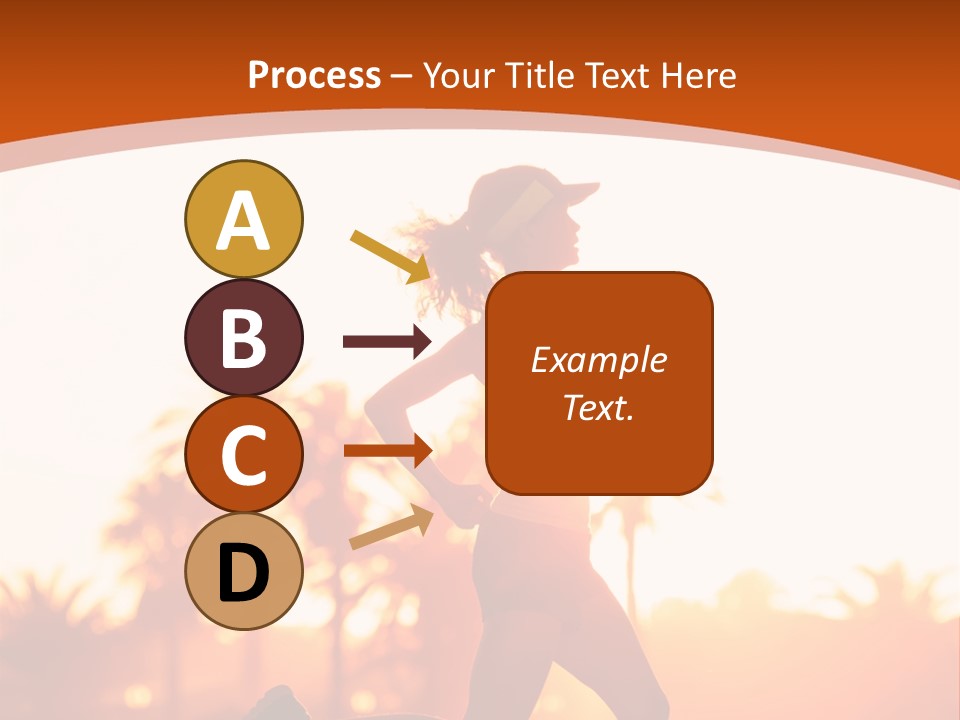 Process – Your Title Text Here

A

B

C

D

Example Text.